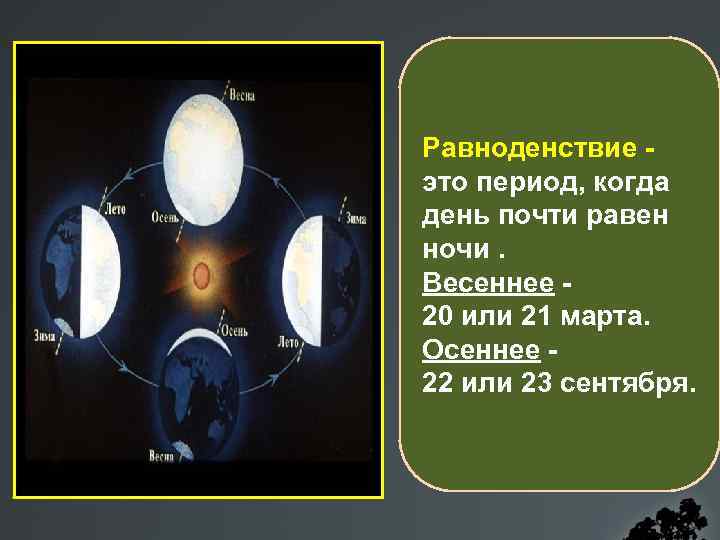 Весна
Лето
Осень
Зима
Зима
Осень
Лето
Весна

Равноденствие - это период, когда день почти равен ночи .
Весеннее - 20 или 21 марта.
Осеннее - 22 или 23 сентября.